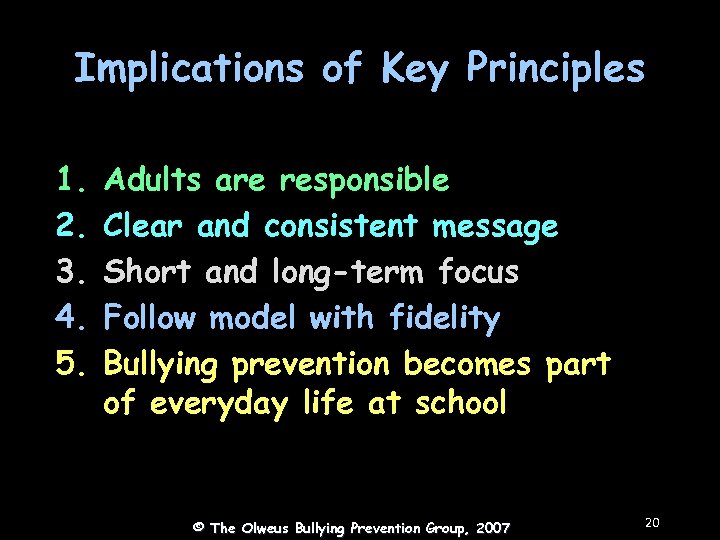 Implications of Key Principles

1. Adults are responsible
2. Clear and consistent message
3. Short and long-term focus
4. Follow model with fidelity
5. Bullying prevention becomes part of everyday life at school

© The Olweus Bullying Prevention Group, 2007

20